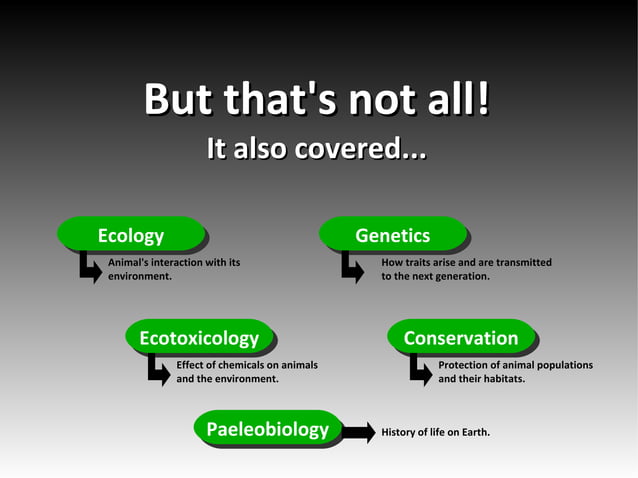 But that's not all!
It also covered...

Ecology
Animal's interaction with its environment.

Genetics
How traits arise and are transmitted to the next generation.

Ecotoxicology
Effect of chemicals on animals and the environment.

Conservation
Protection of animal populations and their habitats.

Paeleobiology
History of life on Earth.